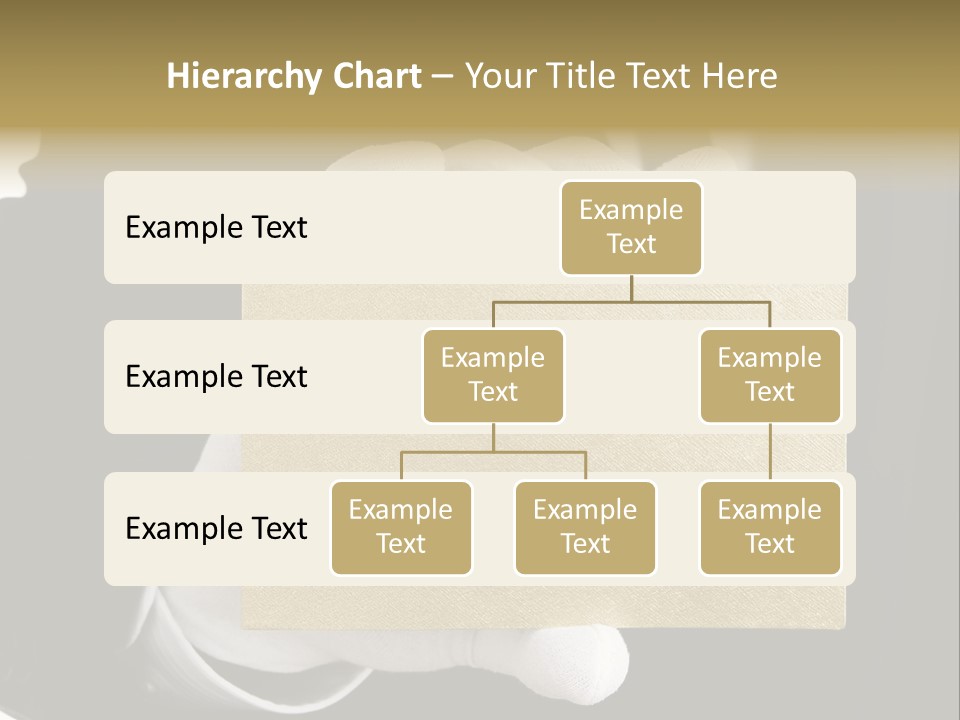 Hierarchy Chart – Your Title Text Here

Example Text

Example Text

Example Text

Example Text

Example Text

Example Text

Example Text

Example Text

Example Text